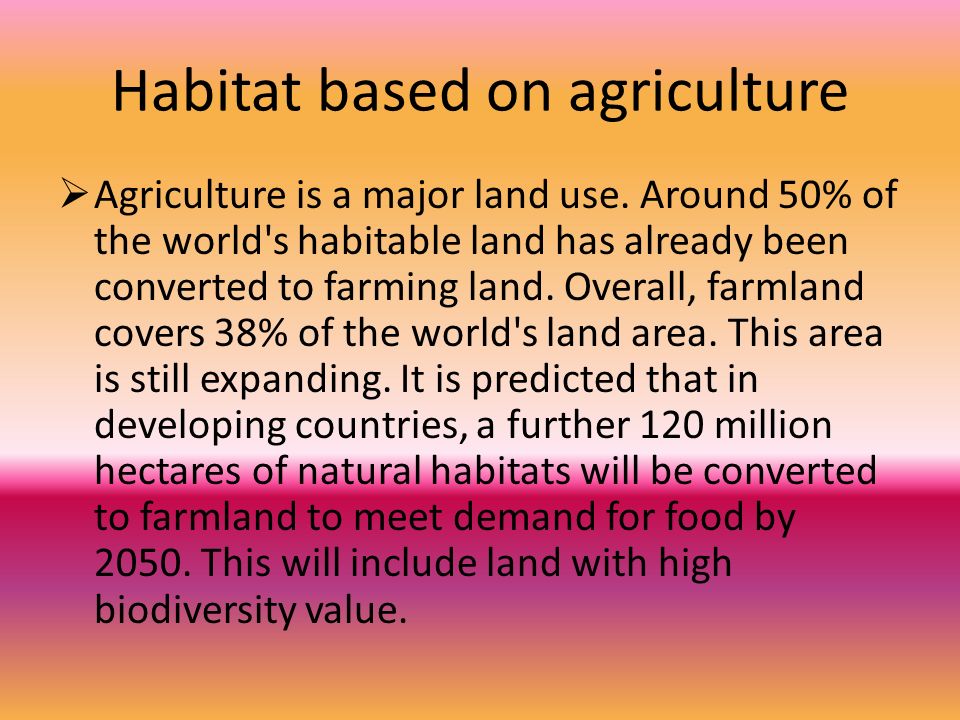 Habitat based on agriculture

➢ Agriculture is a major land use. Around 50% of the world's habitable land has already been converted to farming land. Overall, farmland covers 38% of the world's land area. This area is still expanding. It is predicted that in developing countries, a further 120 million hectares of natural habitats will be converted to farmland to meet demand for food by 2050. This will include land with high biodiversity value.